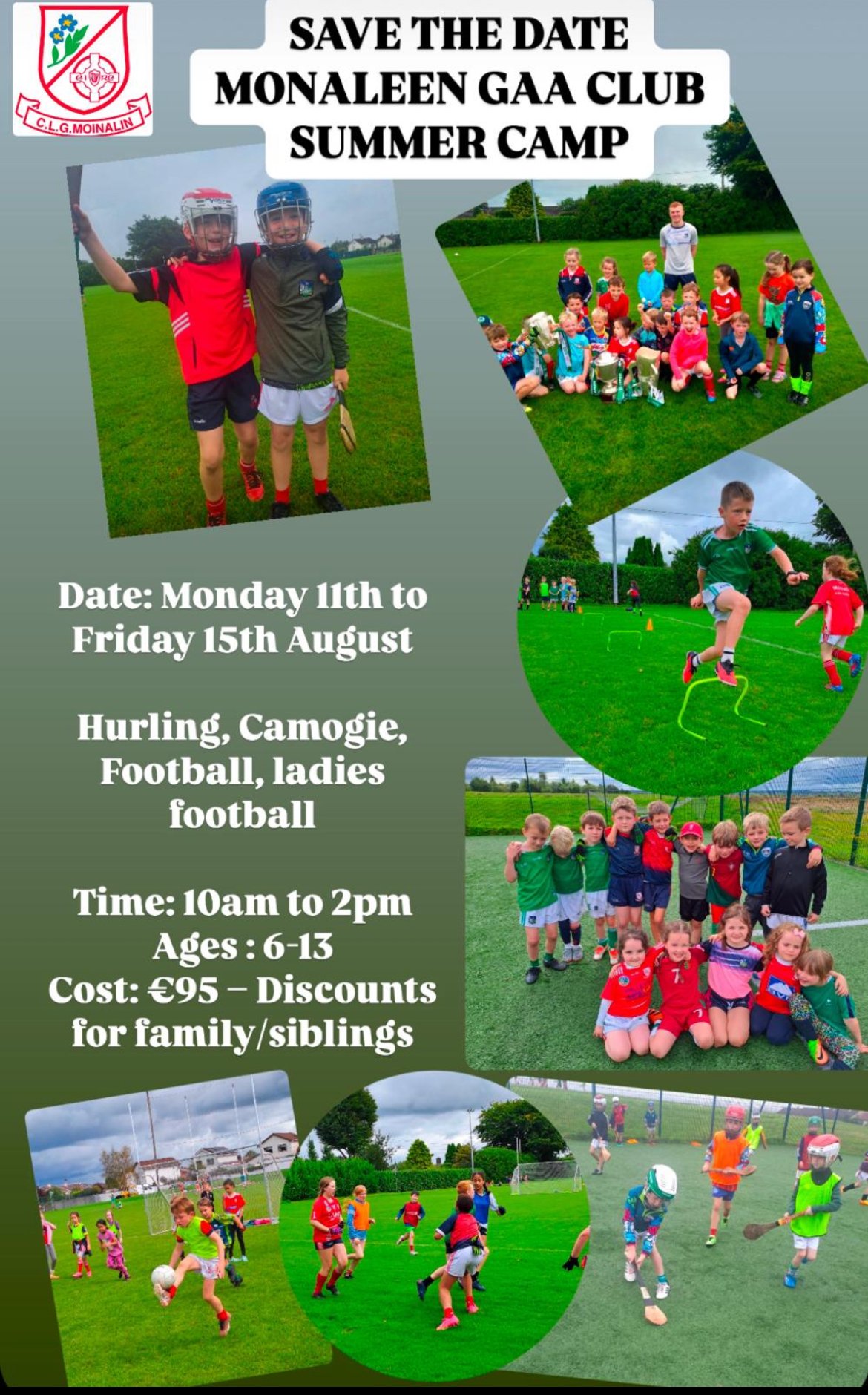 C.L.G.MOINALIN

SAVE THE DATE
MONALEEN GAA CLUB
SUMMER CAMP

Date: Monday 11th to Friday 15th August

Hurling, Camogie, Football, ladies football

Time: 10am to 2pm
Ages : 6-13
Cost: €95 – Discounts for family/siblings